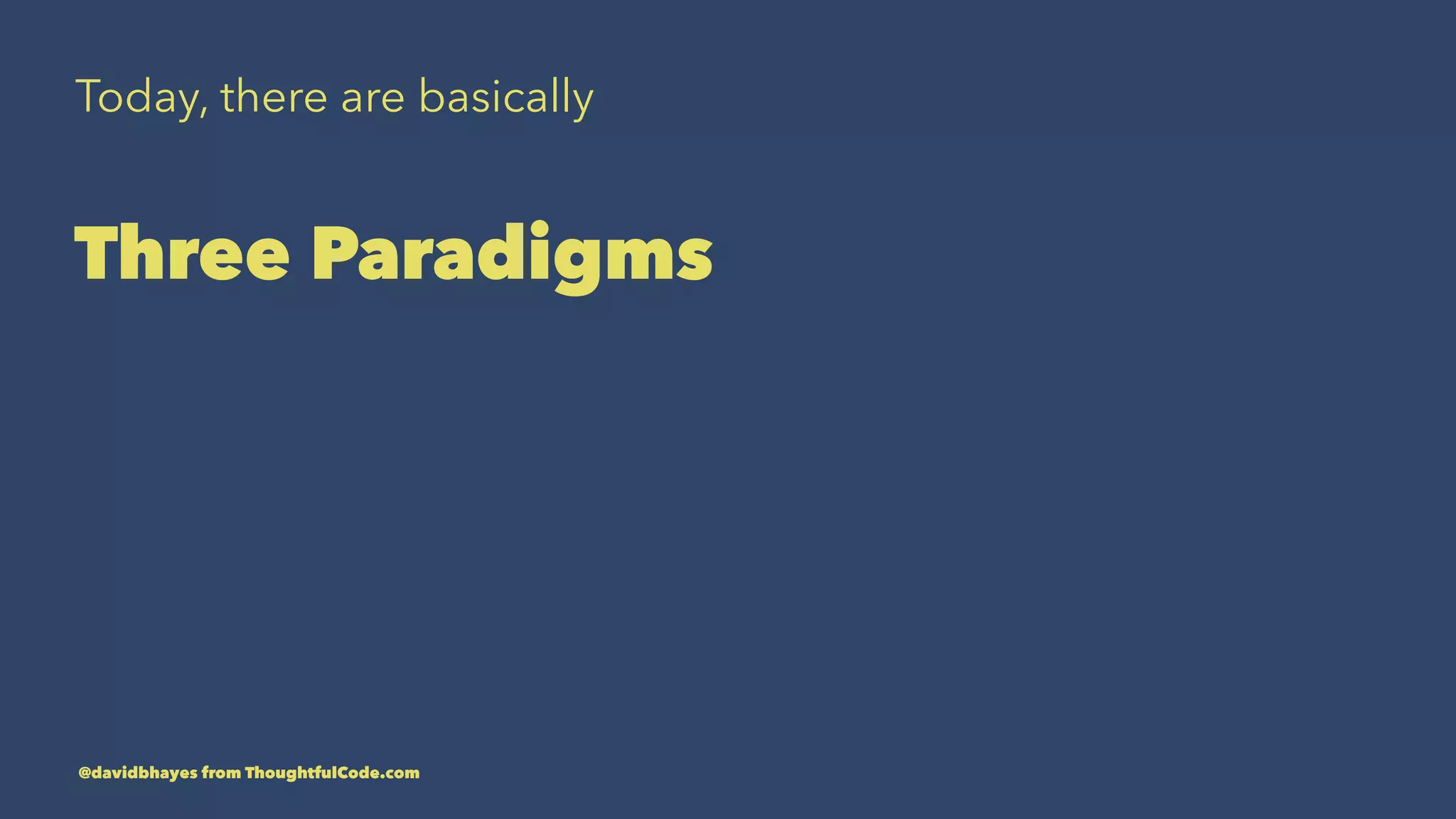 Today, there are basically

Three Paradigms

@davidbhayes from ThoughtfulCode.com